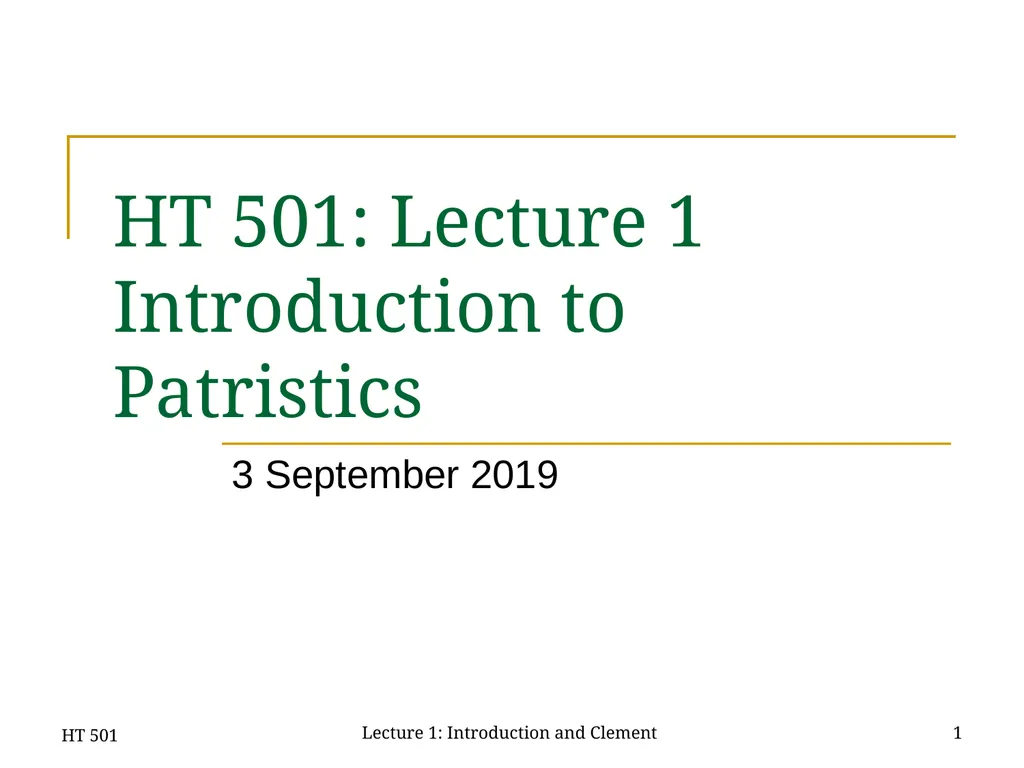 HT 501: Lecture 1
Introduction to Patristics

3 September 2019

HT 501

Lecture 1: Introduction and Clement

1